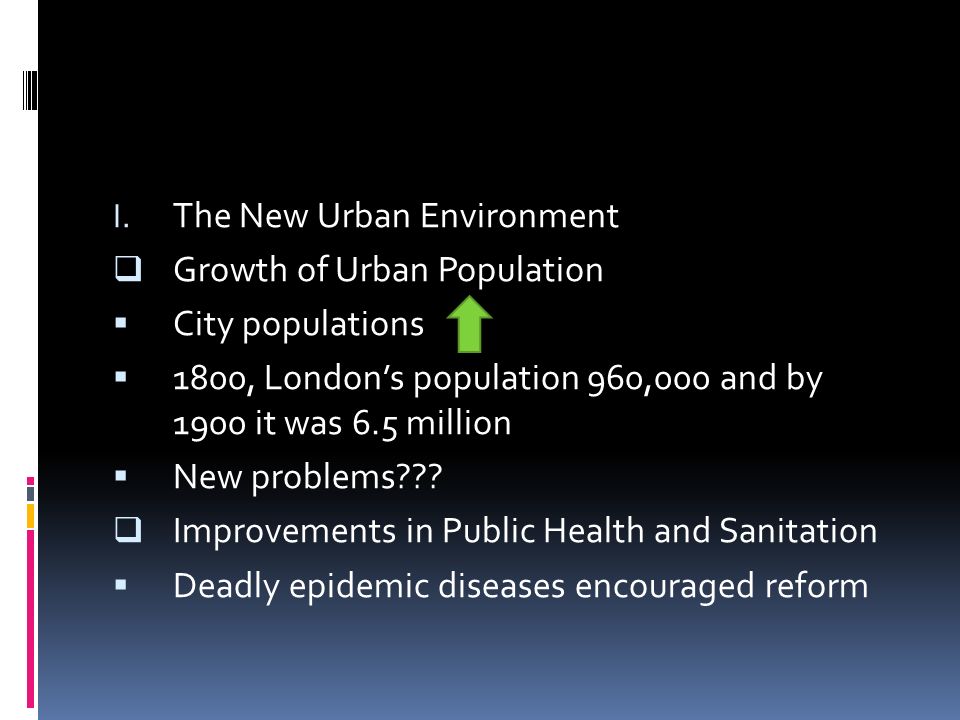 I. The New Urban Environment

❑ Growth of Urban Population

▪ City populations

▪ 1800, London's population 960,000 and by 1900 it was 6.5 million

▪ New problems???

❑ Improvements in Public Health and Sanitation

▪ Deadly epidemic diseases encouraged reform